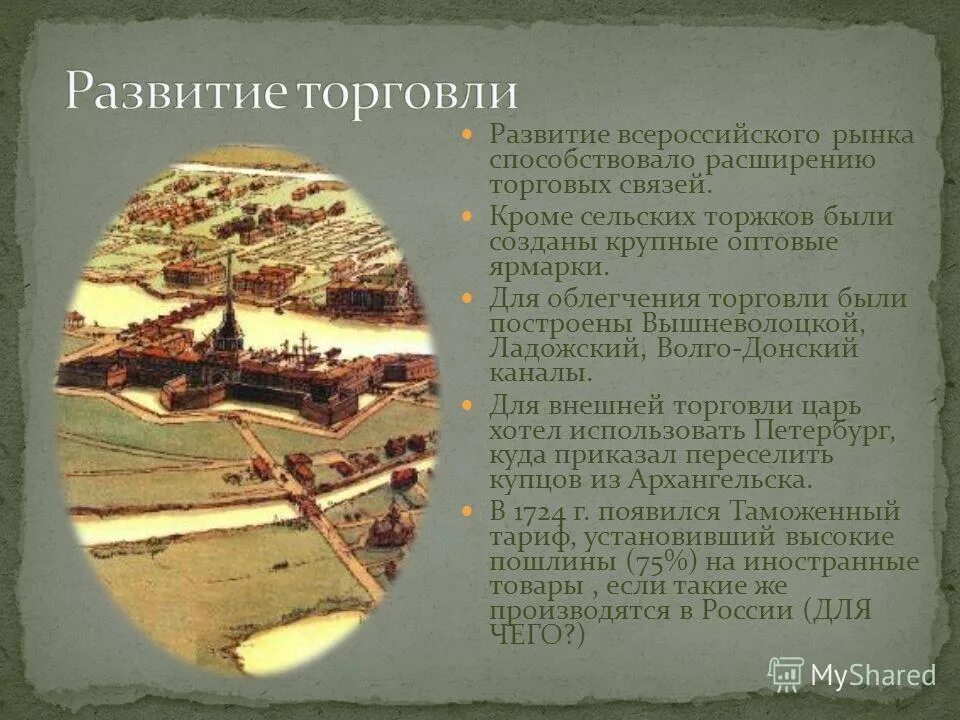 Развитие торговли

Развитие всероссийского рынка способствовало расширению торговых связей.

Кроме сельских торжков были созданы крупные оптовые ярмарки.

Для облегчения торговли были построены Вышневолоцкой, Ладожский, Волго-Донский каналы.

Для внешней торговли царь хотел использовать Петербург, куда приказал переселить купцов из Архангельска.

В 1724 г. появился Таможенный тариф, установивший высокие пошлины (75%) на иностранные товары , если такие же производятся в России (ДЛЯ ЧЕГО?)

MyShared